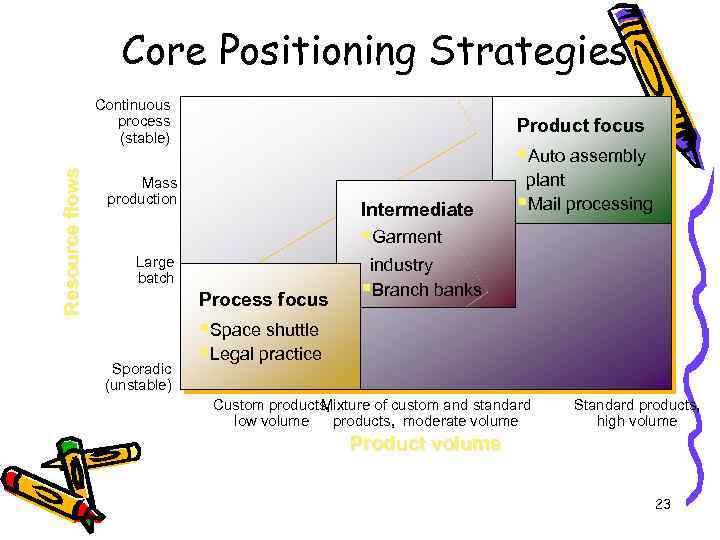 Core Positioning Strategies

Resource flows

Continuous process (stable)

Mass production

Large batch

Sporadic (unstable)

Product focus
Auto assembly plant
Mail processing

Intermediate
Garment industry
Branch banks

Process focus
Space shuttle
Legal practice

Custom products, low volume

Mixture of custom and standard products, moderate volume

Standard products, high volume

Product volume

23